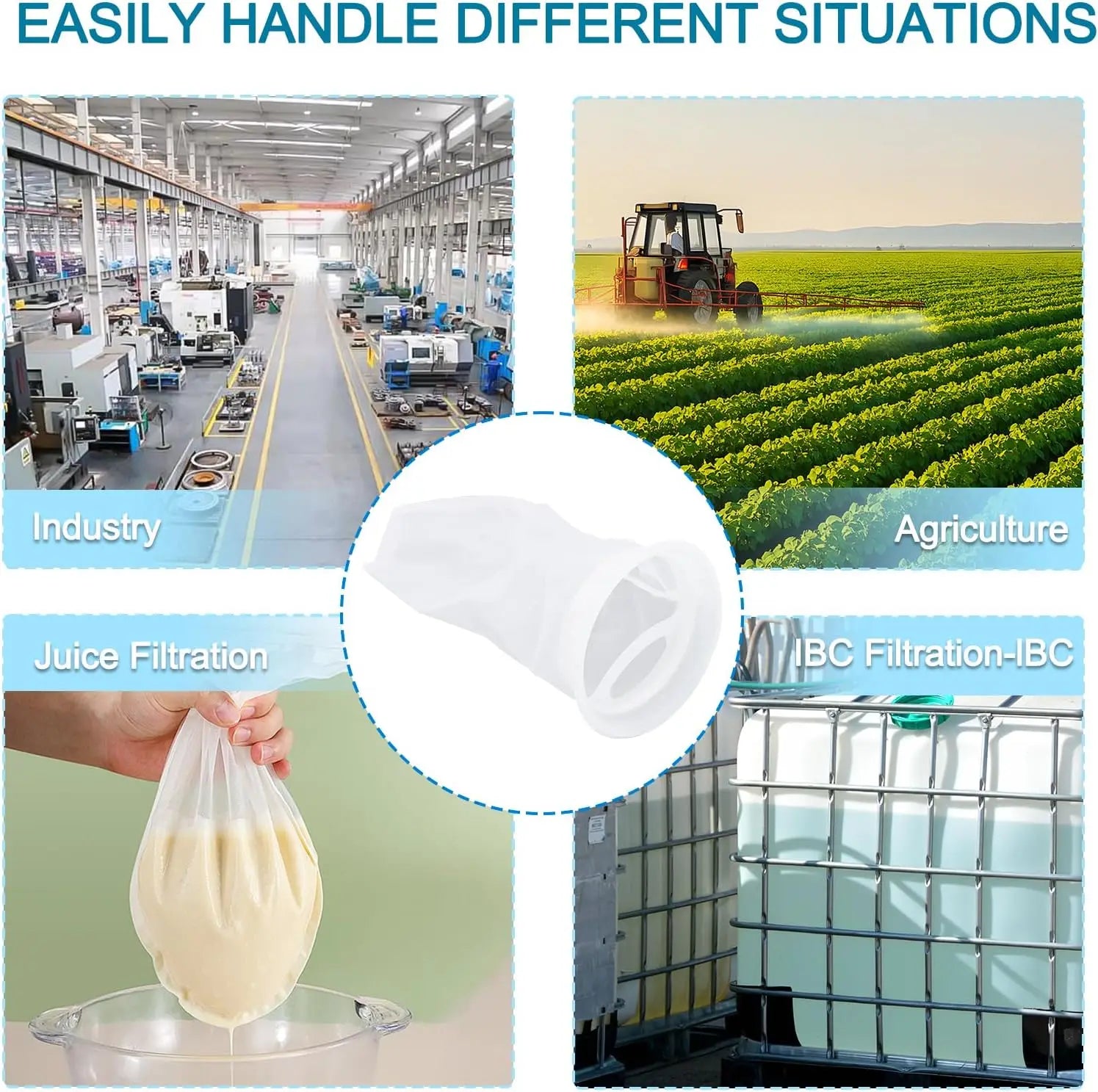 EASILY HANDLE DIFFERENT SITUATIONS

Industry

Agriculture

Juice Filtration

IBC Filtration-IBC